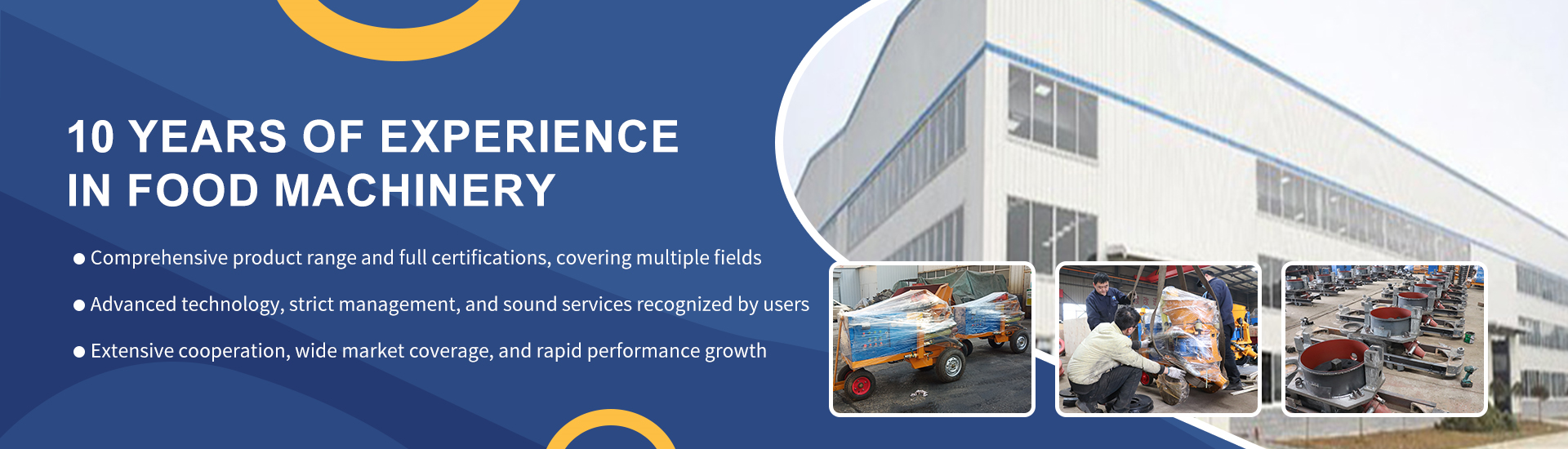 10 YEARS OF EXPERIENCE IN FOOD MACHINERY

● Comprehensive product range and full certifications, covering multiple fields

● Advanced technology, strict management, and sound services recognized by users

● Extensive cooperation, wide market coverage, and rapid performance growth